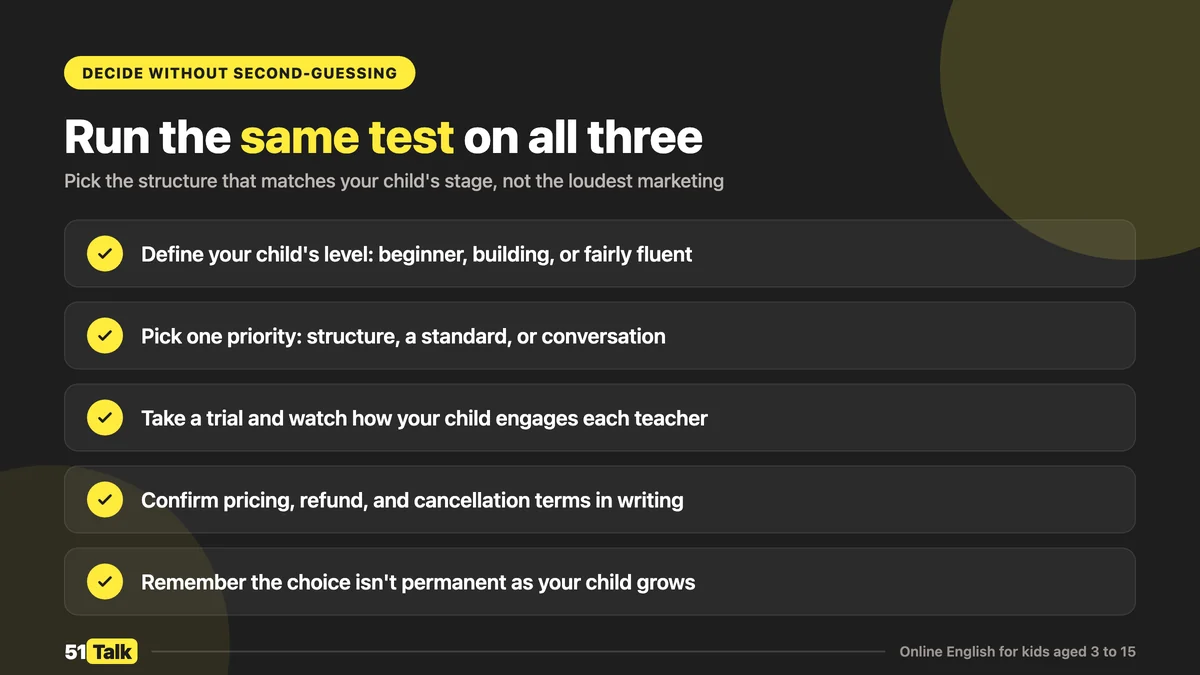 DECIDE WITHOUT SECOND-GUESSING

Run the same test on all three

Pick the structure that matches your child's stage, not the loudest marketing

Define your child's level: beginner, building, or fairly fluent

Pick one priority: structure, a standard, or conversation

Take a trial and watch how your child engages each teacher

Confirm pricing, refund, and cancellation terms in writing

Remember the choice isn't permanent as your child grows

51 Talk

Online English for kids aged 3 to 15